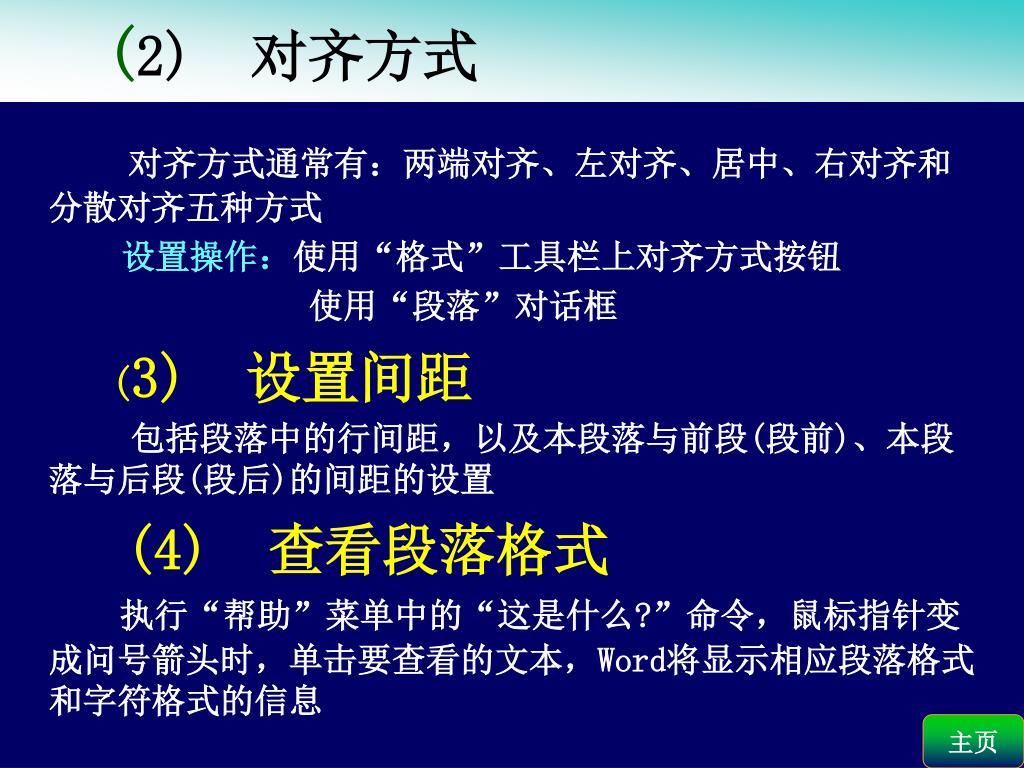 (2)　对齐方式

对齐方式通常有：两端对齐、左对齐、居中、右对齐和分散对齐五种方式

设置操作：使用“格式”工具栏上对齐方式按钮
使用“段落”对话框

(3)　设置间距

包括段落中的行间距，以及本段落与前段(段前)、本段落与后段(段后)的间距的设置

(4)　查看段落格式

执行“帮助”菜单中的“这是什么?”命令，鼠标指针变成问号箭头时，单击要查看的文本，Word将显示相应段落格式和字符格式的信息

主页